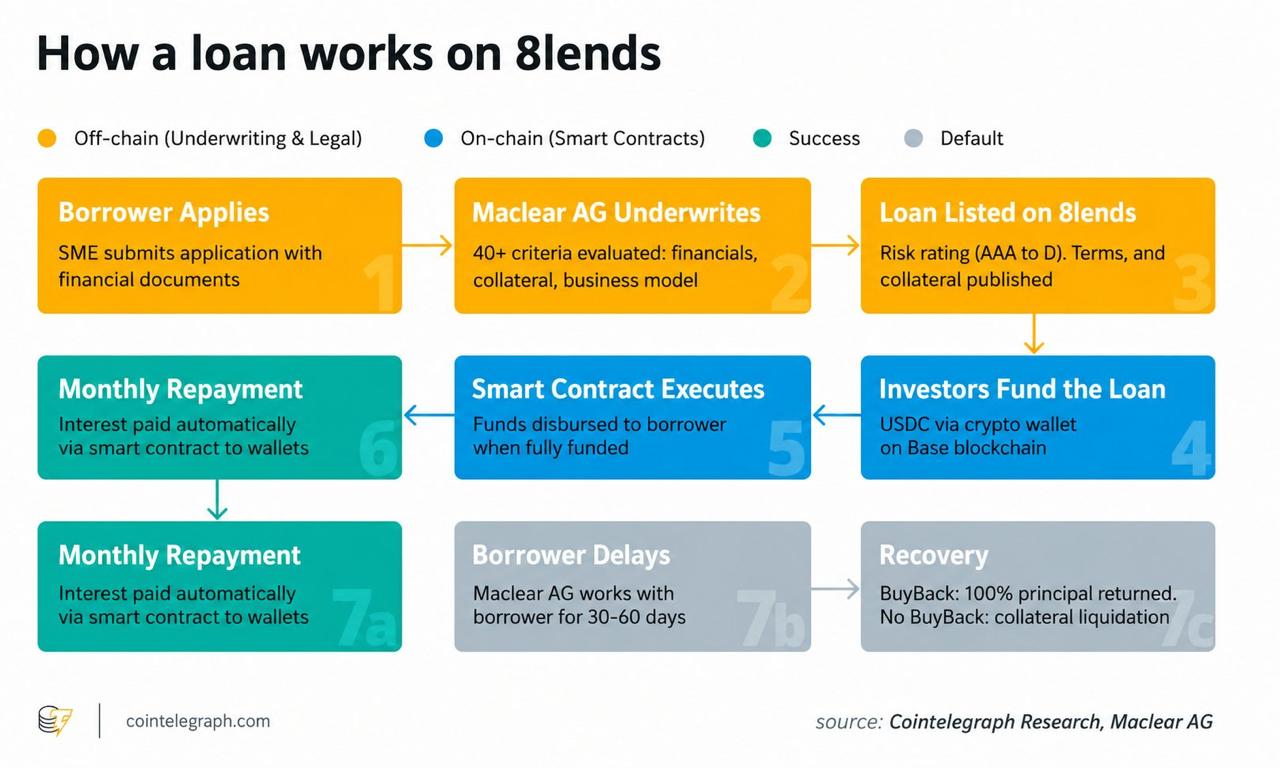 How a loan works on 8lends

Off-chain (Underwriting & Legal)
On-chain (Smart Contracts)
Success
Default

Borrower Applies
SME submits application with financial documents
1

Maclear AG Underwrites
40+ criteria evaluated: financials, collateral, business model
2

Loan Listed on 8lends
Risk rating (AAA to D). Terms, and collateral published
3

Investors Fund the Loan
USDC via crypto wallet on Base blockchain
4

Smart Contract Executes
Funds disbursed to borrower when fully funded
5

Monthly Repayment
Interest paid automatically via smart contract to wallets
6

Monthly Repayment
Interest paid automatically via smart contract to wallets
7a

Borrower Delays
Maclear AG works with borrower for 30-60 days
7b

Recovery
BuyBack: 100% principal returned. No BuyBack: collateral liquidation
7c

cointelegraph.com

source: Cointelegraph Research, Maclear AG